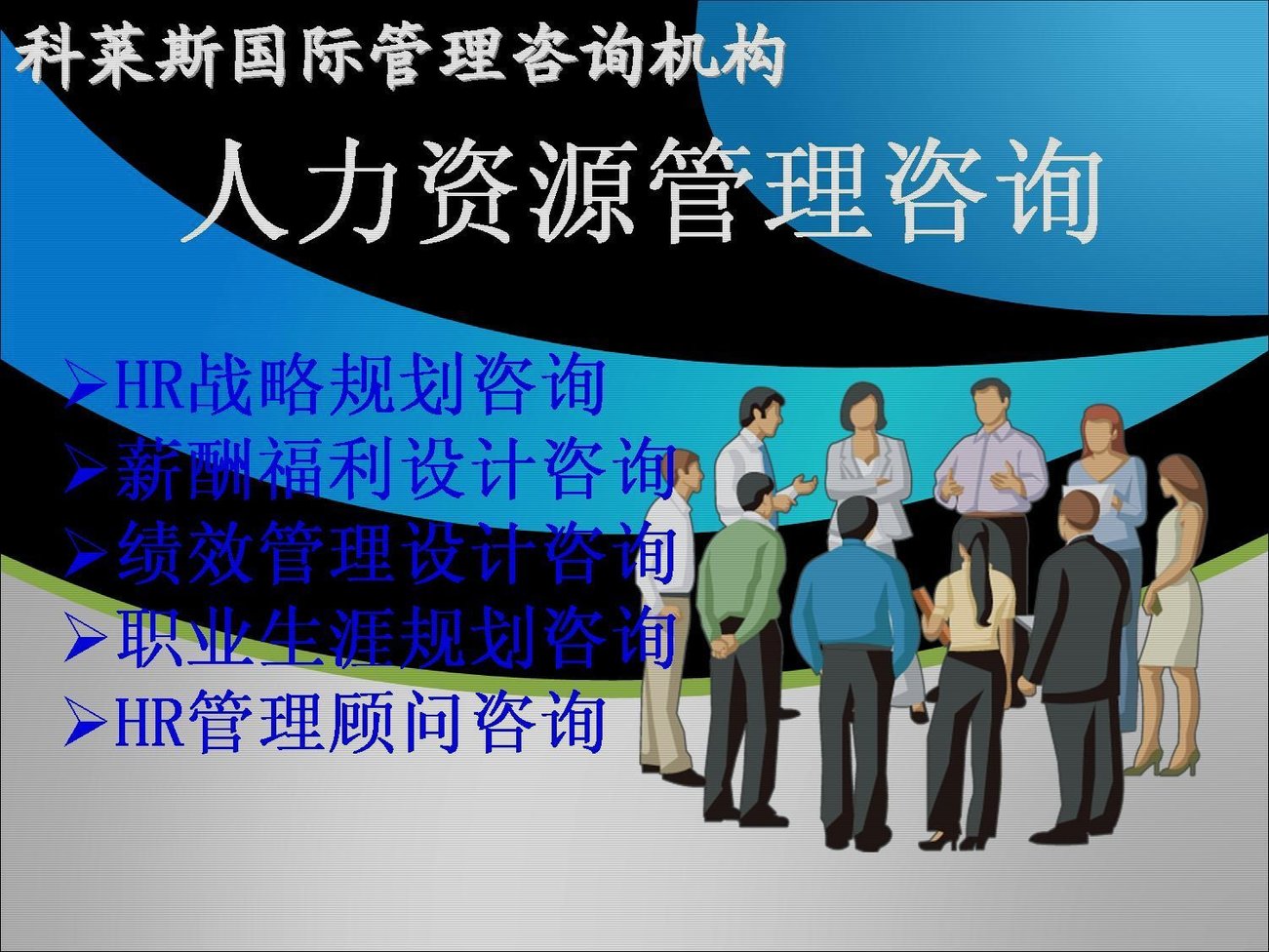 科莱斯国际管理咨询机构

人力资源管理咨询

➢HR战略规划咨询
➢薪酬福利设计咨询
➢绩效管理设计咨询
➢职业生涯规划咨询
➢HR管理顾问咨询